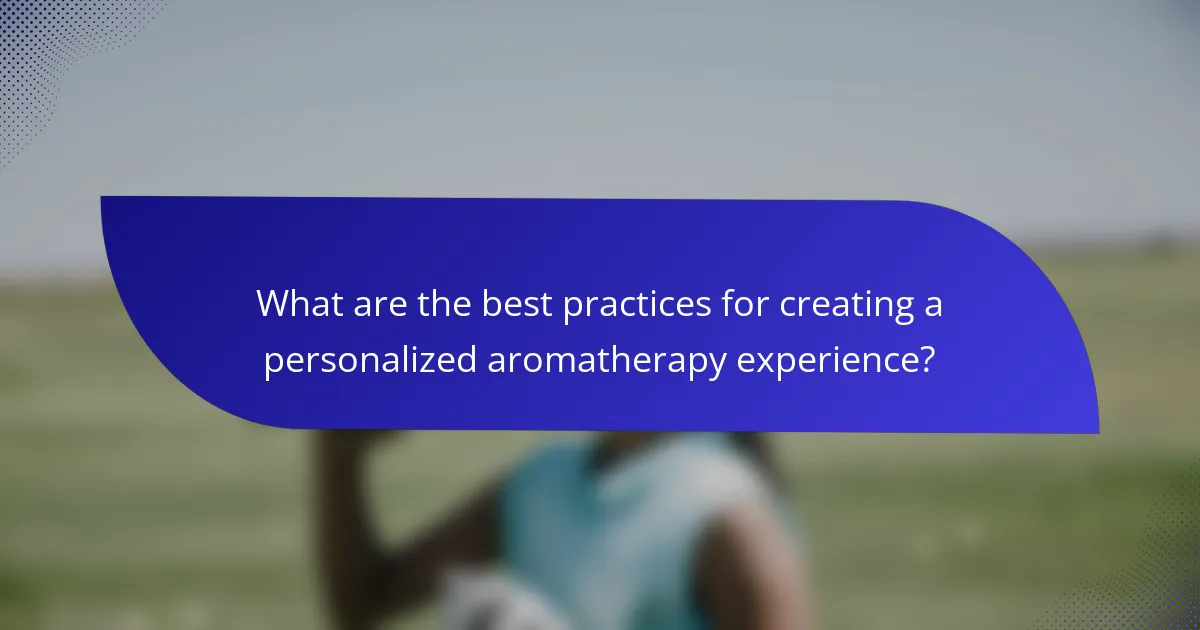 What are the best practices for creating a personalized aromatherapy experience?